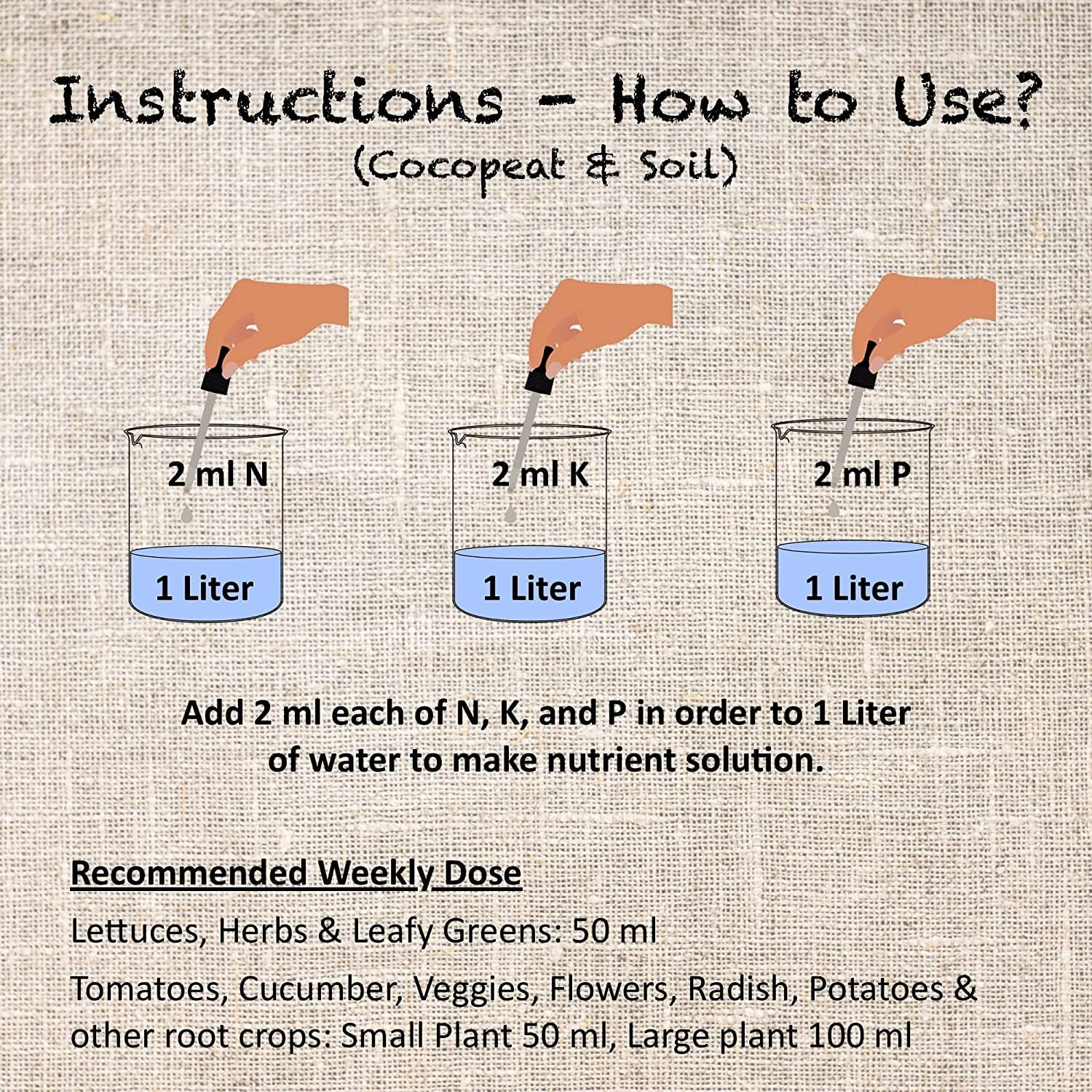 Instructions - How to Use?
(Cocopeat & Soil)

2 ml N

1 Liter

2 ml K

1 Liter

2 ml P

1 Liter

Add 2 ml each of N, K, and P in order to 1 Liter of water to make nutrient solution.

Recommended Weekly Dose

Lettuces, Herbs & Leafy Greens: 50 ml

Tomatoes, Cucumber, Veggies, Flowers, Radish, Potatoes & other root crops: Small Plant 50 ml, Large plant 100 ml